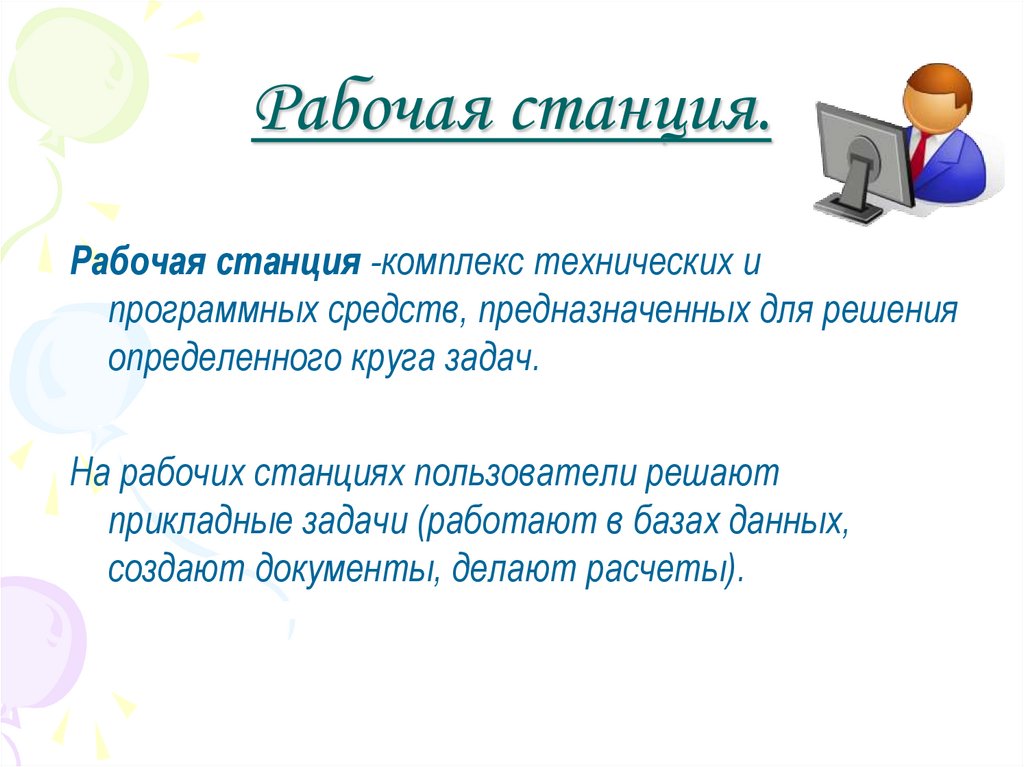 Рабочая станция.

Рабочая станция -комплекс технических и программных средств, предназначенных для решения определенного круга задач.

На рабочих станциях пользователи решают прикладные задачи (работают в базах данных, создают документы, делают расчеты).